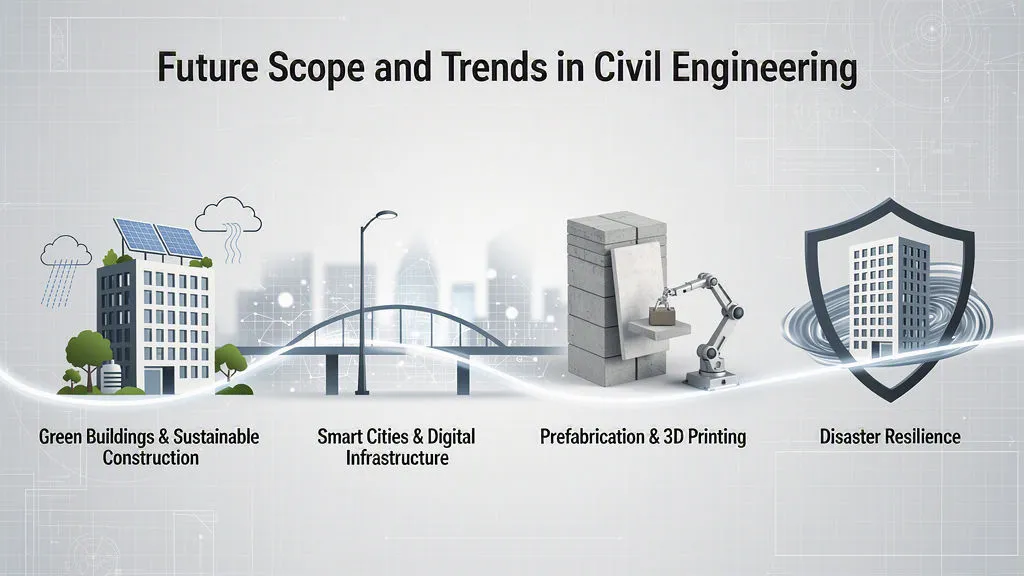 Future Scope and Trends in Civil Engineering

Green Buildings & Sustainable Construction

Smart Cities & Digital Infrastructure

Prefabrication & 3D Printing

Disaster Resilience